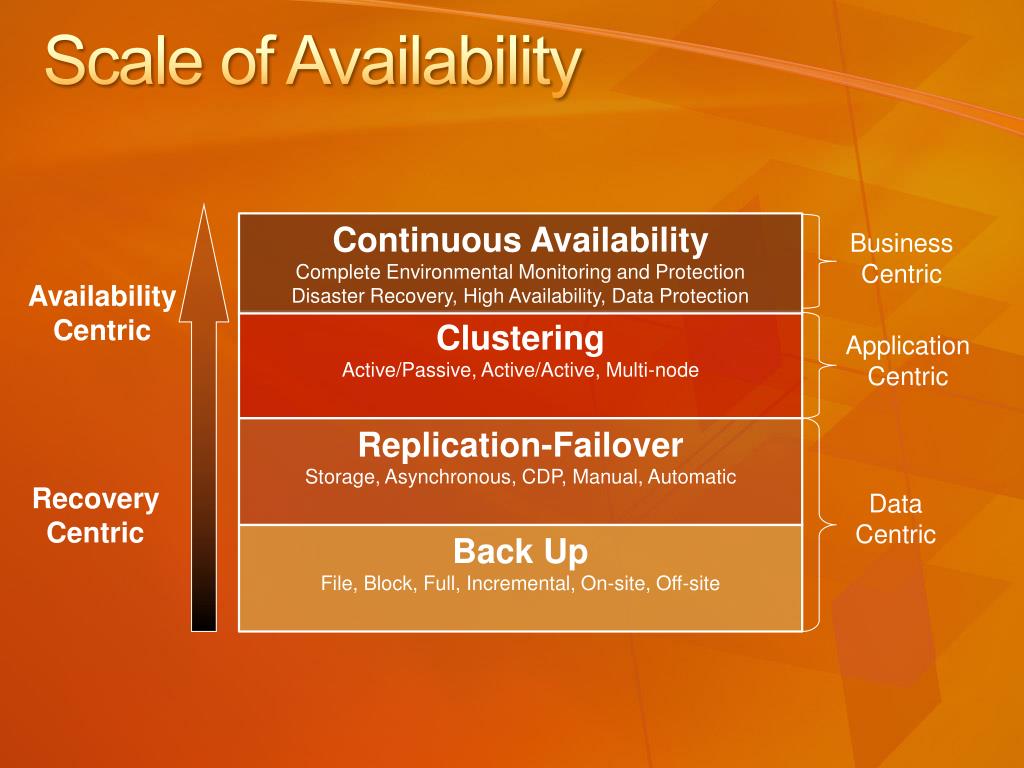 Scale of Availability

Availability Centric

Recovery Centric

Continuous Availability
Complete Environmental Monitoring and Protection
Disaster Recovery, High Availability, Data Protection

Clustering
Active/Passive, Active/Active, Multi-node

Replication-Failover
Storage, Asynchronous, CDP, Manual, Automatic

Back Up
File, Block, Full, Incremental, On-site, Off-site

Business Centric

Application Centric

Data Centric